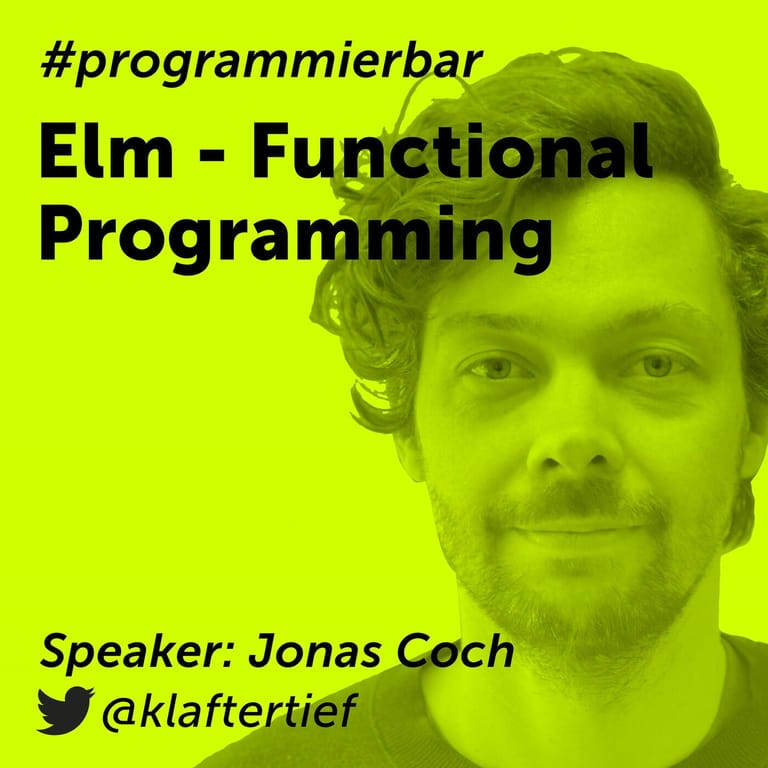 #programmierbar

Elm - Functional Programming

Speaker: Jonas Coch

@klaftertief